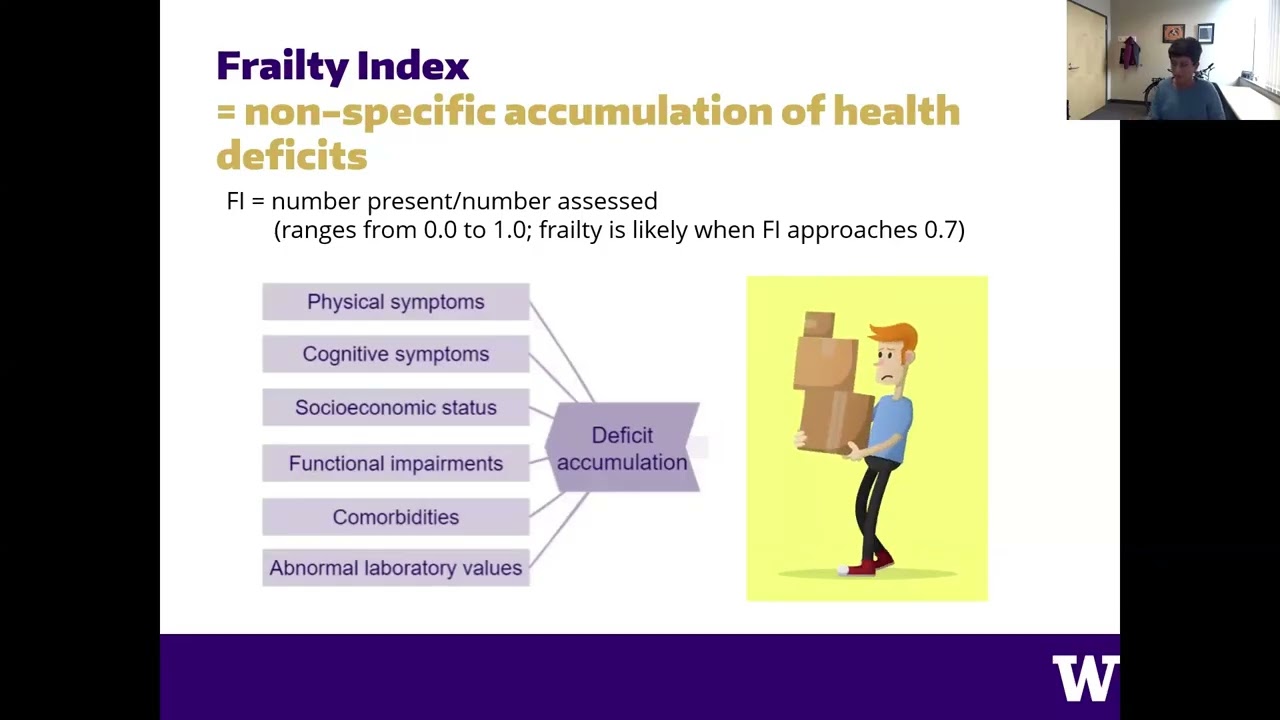 Frailty Index
= non-specific accumulation of health deficits

FI = number present/number assessed
(ranges from 0.0 to 1.0; frailty is likely when FI approaches 0.7)

Physical symptoms

Cognitive symptoms

Socioeconomic status

Functional impairments

Comorbidities

Abnormal laboratory values

Deficit accumulation

W